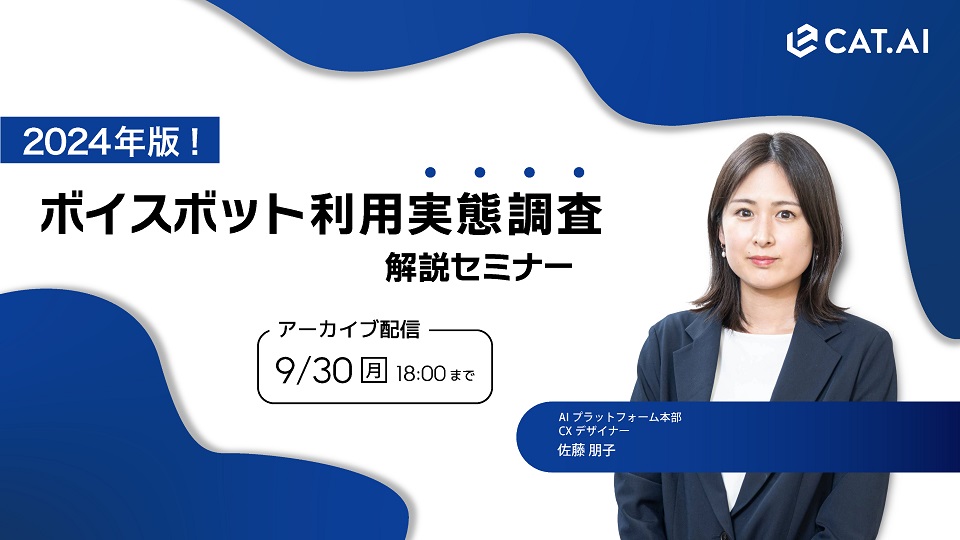 CAT.AI

2024年版！

ボイスボット利用実態調査

解説セミナー

アーカイブ配信

9/30 月 18:00まで

AI プラットフォーム本部
CX デザイナー
佐藤 朋子